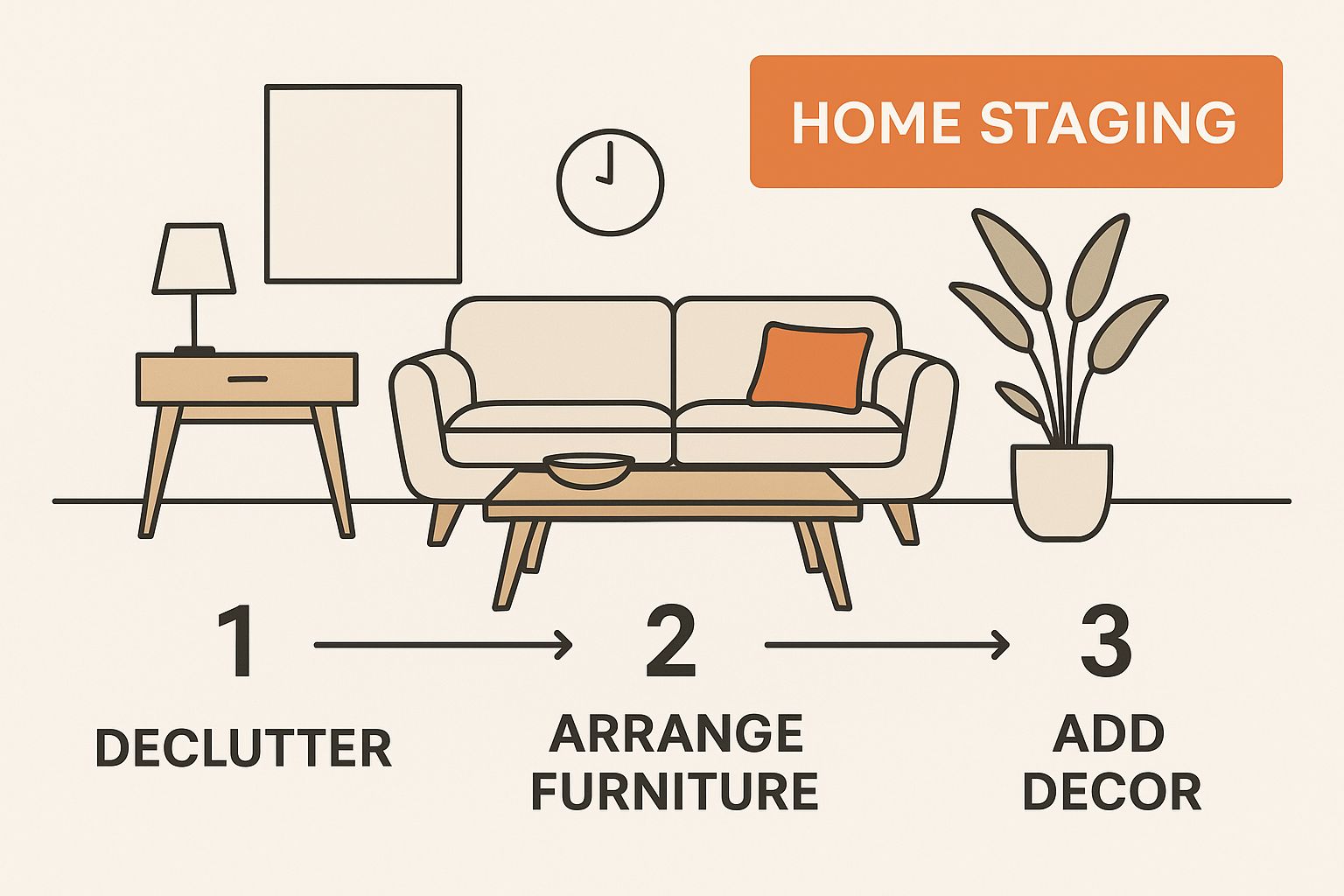 HOME STAGING

1

DECLUTTER

2

ARRANGE FURNITURE

3

ADD DECOR